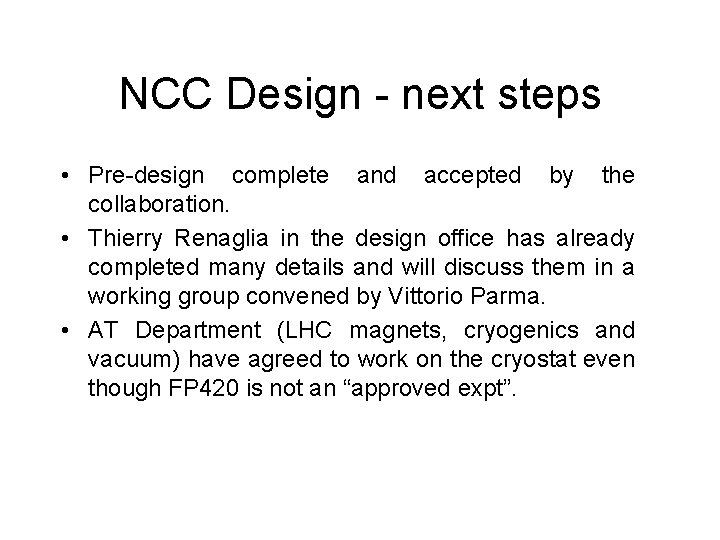 NCC Design - next steps

• Pre-design complete and accepted by the collaboration.

• Thierry Renaglia in the design office has already completed many details and will discuss them in a working group convened by Vittorio Parma.

• AT Department (LHC magnets, cryogenics and vacuum) have agreed to work on the cryostat even though FP420 is not an “approved expt”.